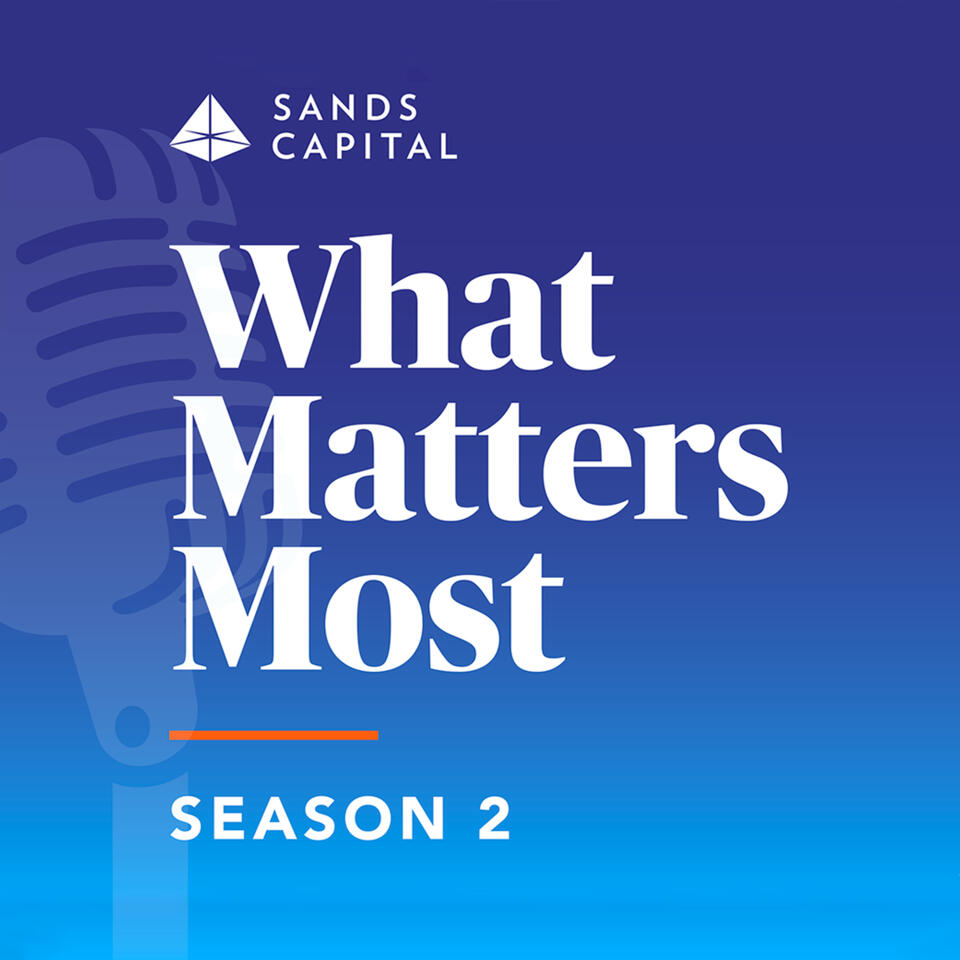 SANDS CAPITAL

What Matters Most

SEASON 2